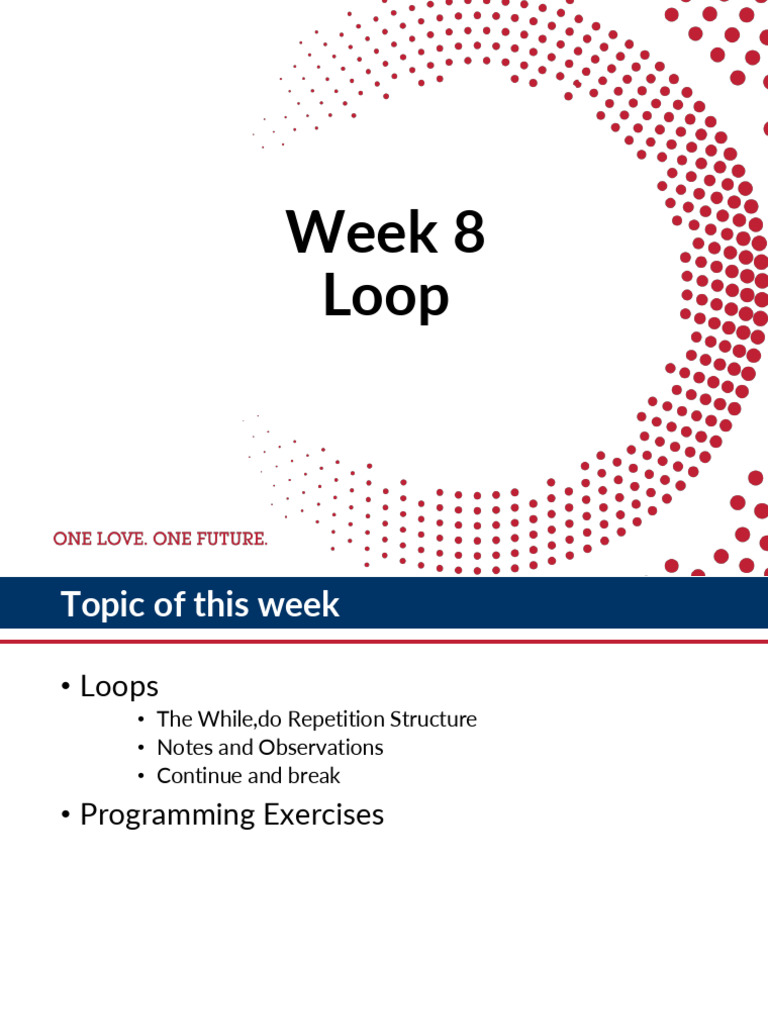 Week 8
Loop

ONE LOVE. ONE FUTURE.

Topic of this week

• Loops
  • The While,do Repetition Structure
  • Notes and Observations
  • Continue and break
• Programming Exercises